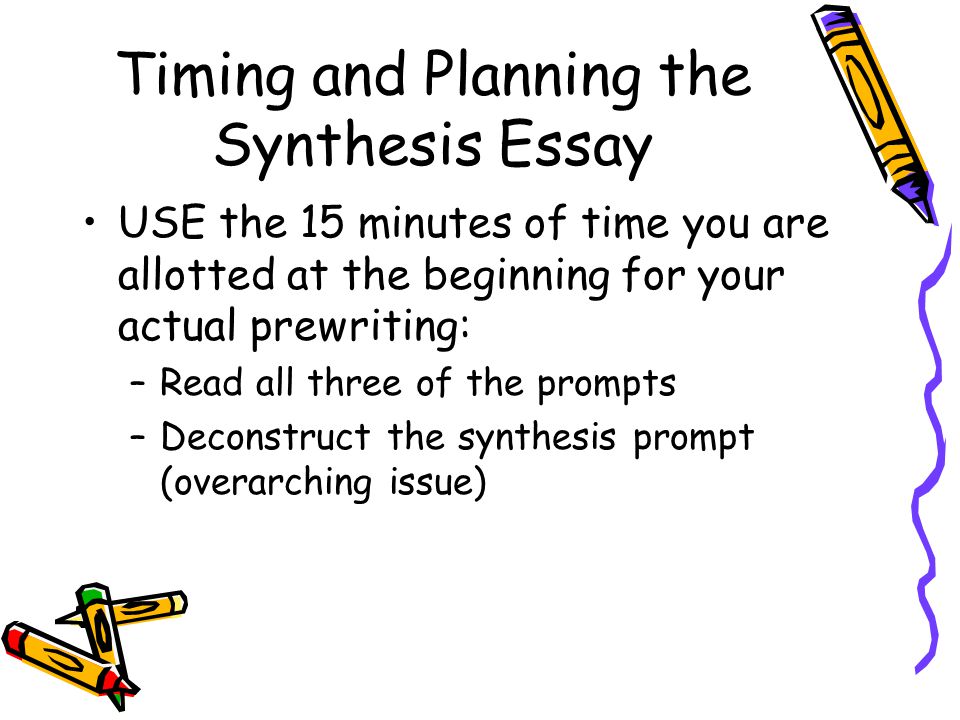 Timing and Planning the Synthesis Essay

• USE the 15 minutes of time you are allotted at the beginning for your actual prewriting:
– Read all three of the prompts
– Deconstruct the synthesis prompt (overarching issue)